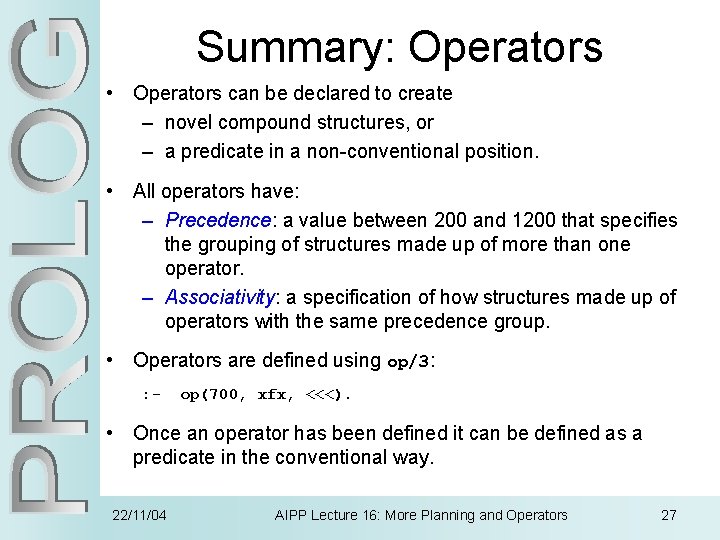 PROLOG

Summary: Operators

• Operators can be declared to create
– novel compound structures, or
– a predicate in a non-conventional position.

• All operators have:
– Precedence: a value between 200 and 1200 that specifies the grouping of structures made up of more than one operator.
– Associativity: a specification of how structures made up of operators with the same precedence group.

• Operators are defined using op/3:

:- op(700, xfx, <<<).

• Once an operator has been defined it can be defined as a predicate in the conventional way.

22/11/04 AIPP Lecture 16: More Planning and Operators 27